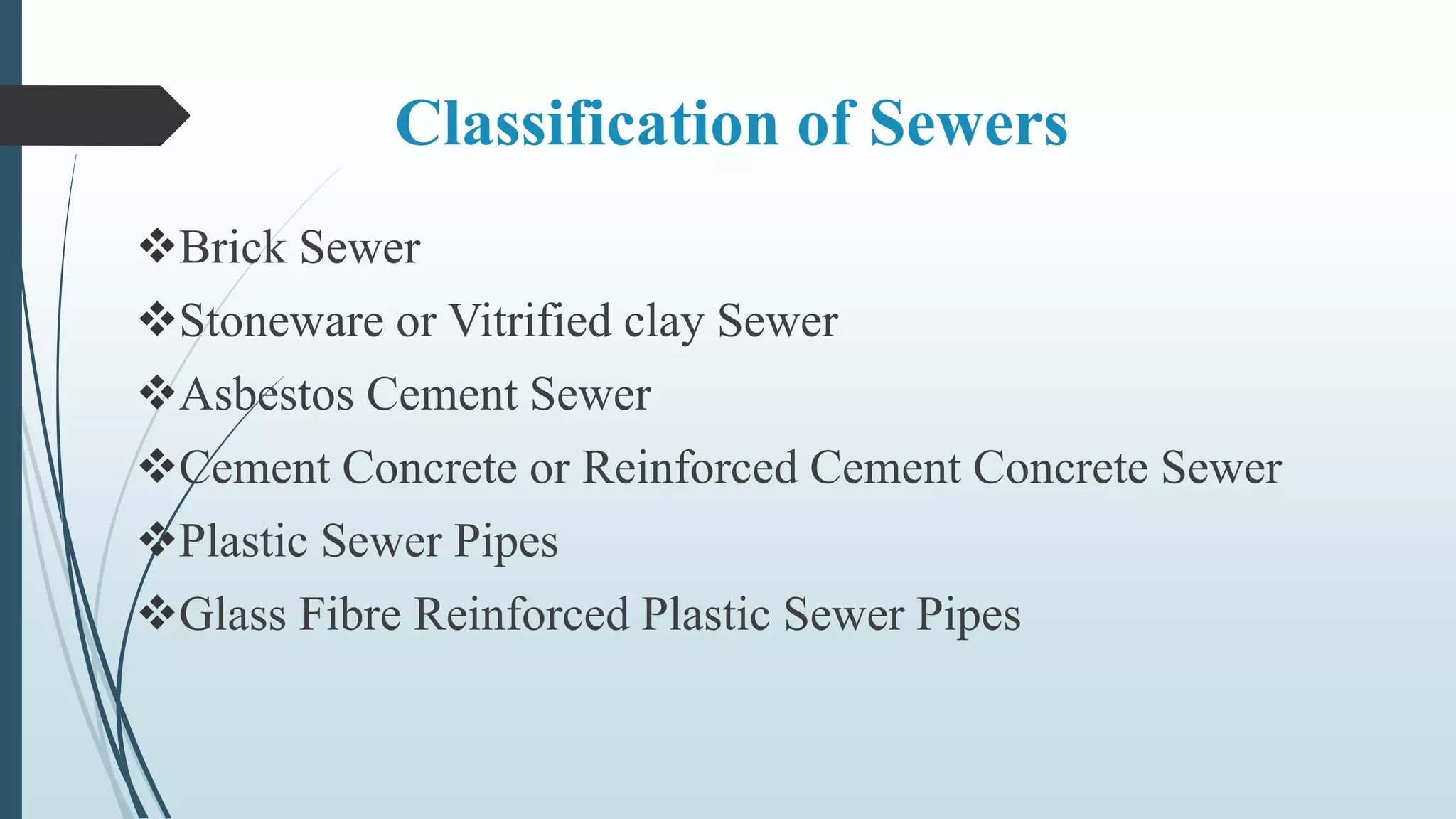 Classification of Sewers

❖Brick Sewer

❖Stoneware or Vitrified clay Sewer

❖Asbestos Cement Sewer

❖Cement Concrete or Reinforced Cement Concrete Sewer

❖Plastic Sewer Pipes

❖Glass Fibre Reinforced Plastic Sewer Pipes